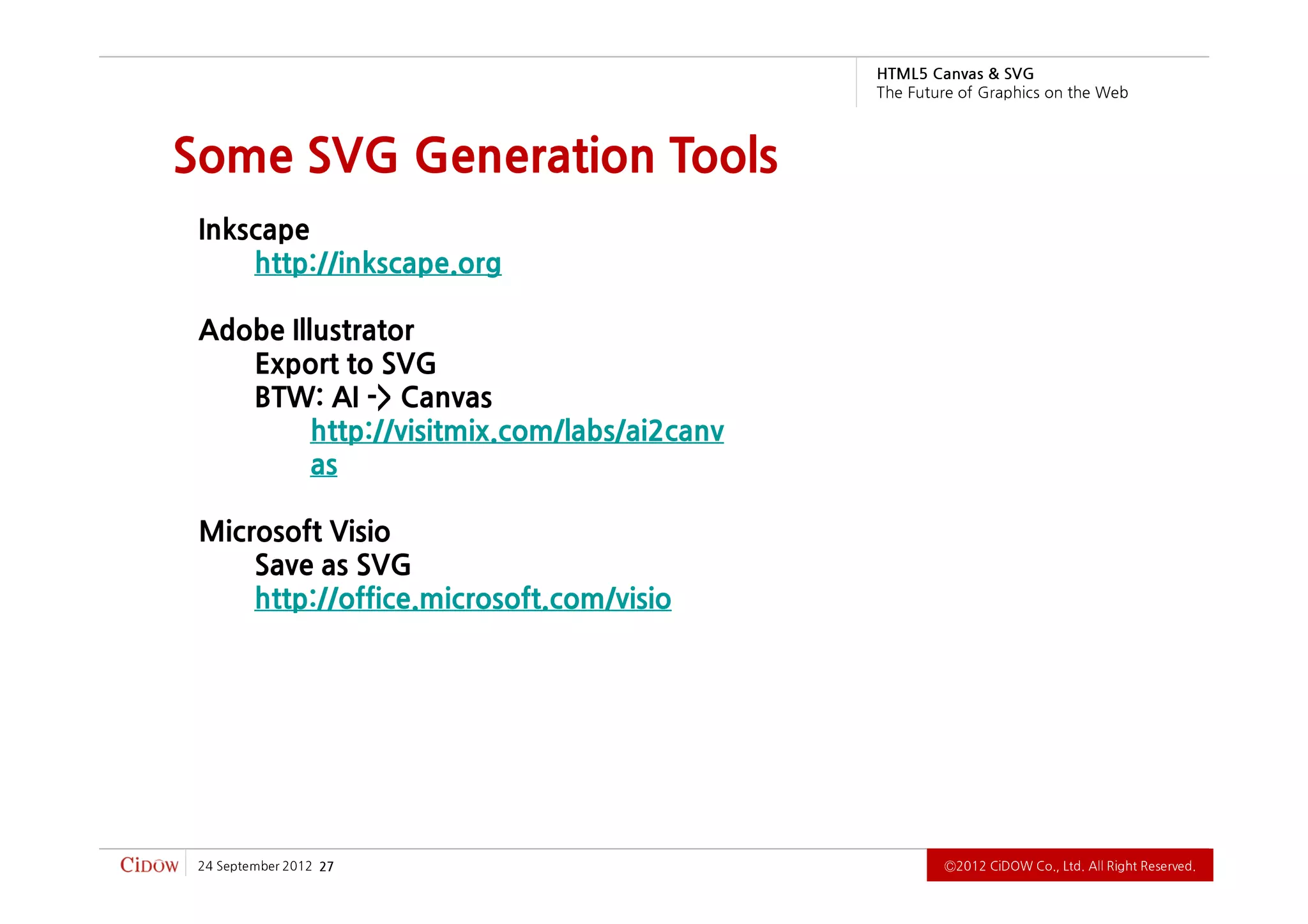 HTML5 Canvas & SVG
The Future of Graphics on the Web

Some SVG Generation Tools

Inkscape
http://inkscape.org

Adobe Illustrator
Export to SVG
BTW: AI -> Canvas
http://visitmix.com/labs/ai2canvas

Microsoft Visio
Save as SVG
http://office.microsoft.com/visio

CiDOW 24 September 2012 27

©2012 CiDOW Co., Ltd. All Right Reserved.